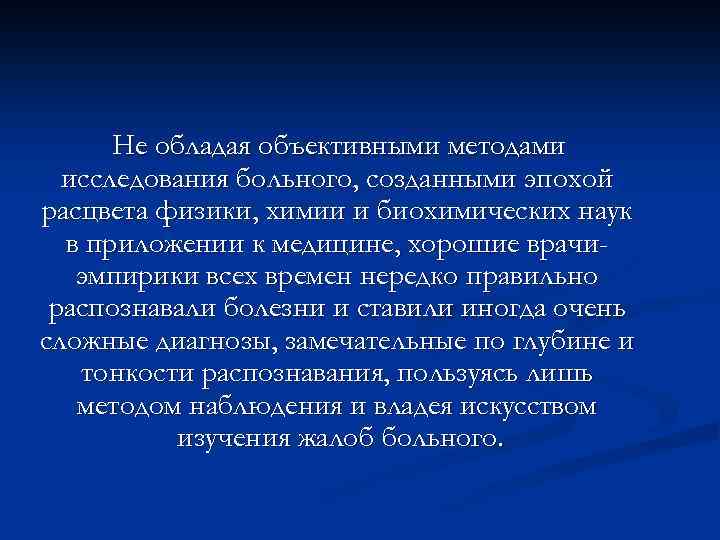 Не обладая объективными методами исследования больного, созданными эпохой расцвета физики, химии и биохимических наук в приложении к медицине, хорошие врачи-эмпирики всех времен нередко правильно распознавали болезни и ставили иногда очень сложные диагнозы, замечательные по глубине и тонкости распознавания, пользуясь лишь методом наблюдения и владея искусством изучения жалоб больного.